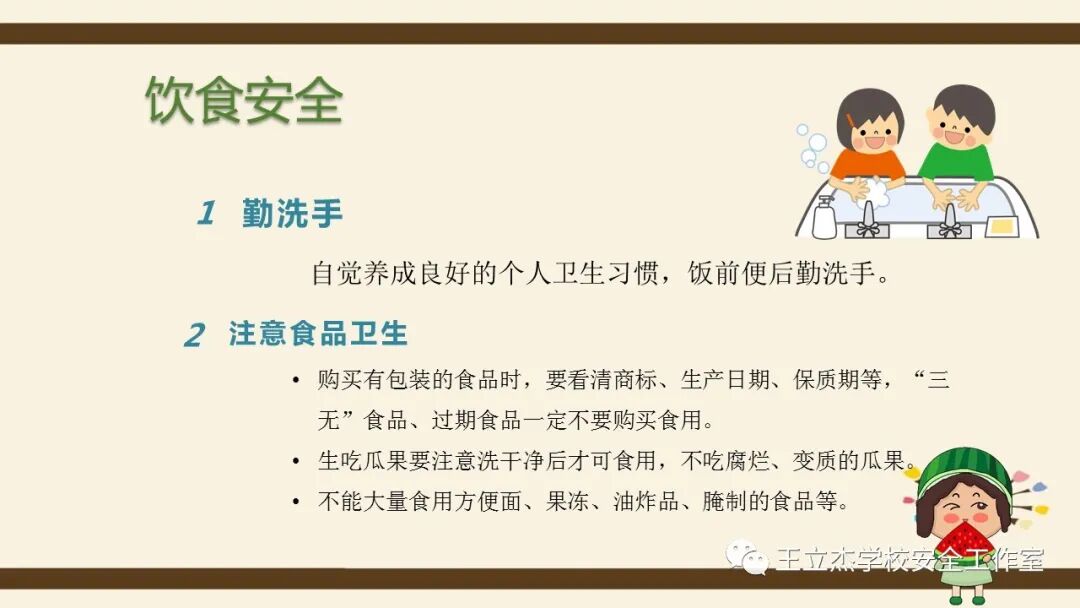 饮食安全

1 勤洗手

自觉养成良好的个人卫生习惯，饭前便后勤洗手。

2 注意食品卫生

• 购买有包装的食品时，要看清商标、生产日期、保质期等，“三无”食品、过期食品一定不要购买食用。
• 生吃瓜果要注意洗干净后才可食用，不吃腐烂、变质的瓜果。
• 不能大量食用方便面、果冻、油炸品、腌制的食品等。

王立杰学校安全工作室